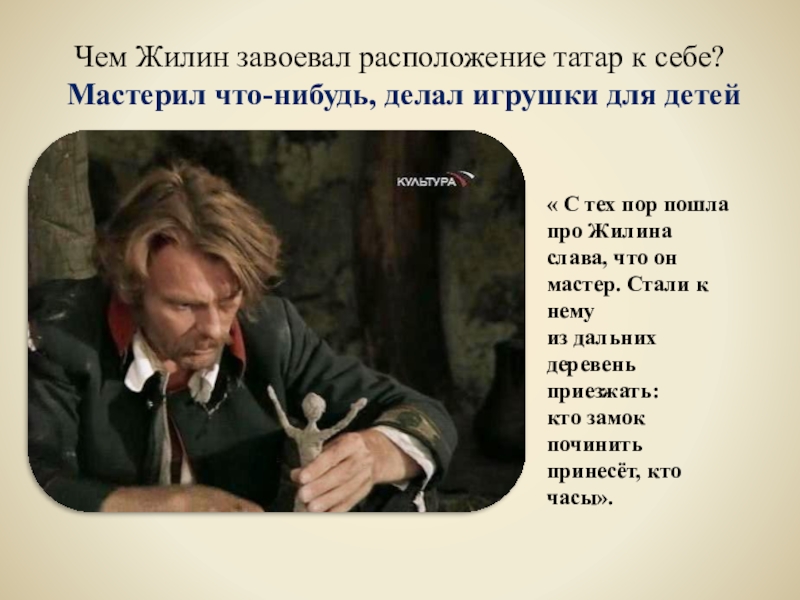 Чем Жилин завоевал расположение татар к себе?
Мастерил что-нибудь, делал игрушки для детей

КУЛЬТУРА

« С тех пор пошла про Жилина слава, что он мастер. Стали к нему из дальних деревень приезжать: кто замок починить принесёт, кто часы».